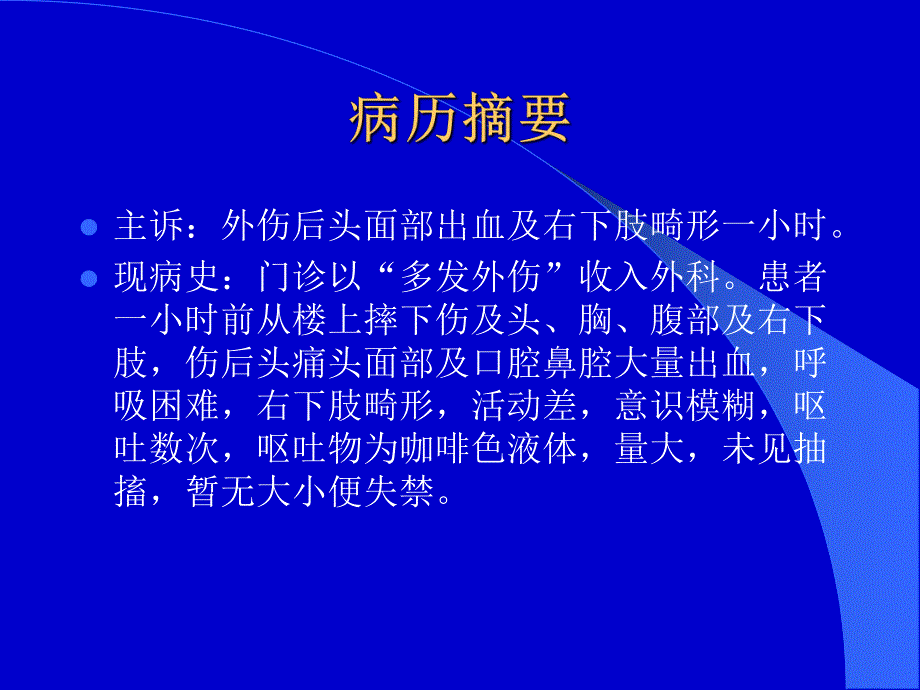 病历摘要

主诉：外伤后头面部出血及右下肢畸形一小时。

现病史：门诊以“多发外伤”收入外科。患者一小时前从楼上摔下伤及头、胸、腹部及右下肢，伤后头痛头面部及口腔鼻腔大量出血，呼吸困难，右下肢畸形，活动差，意识模糊，呕吐数次，呕吐物为咖啡色液体，量大，未见抽搐，暂无大小便失禁。